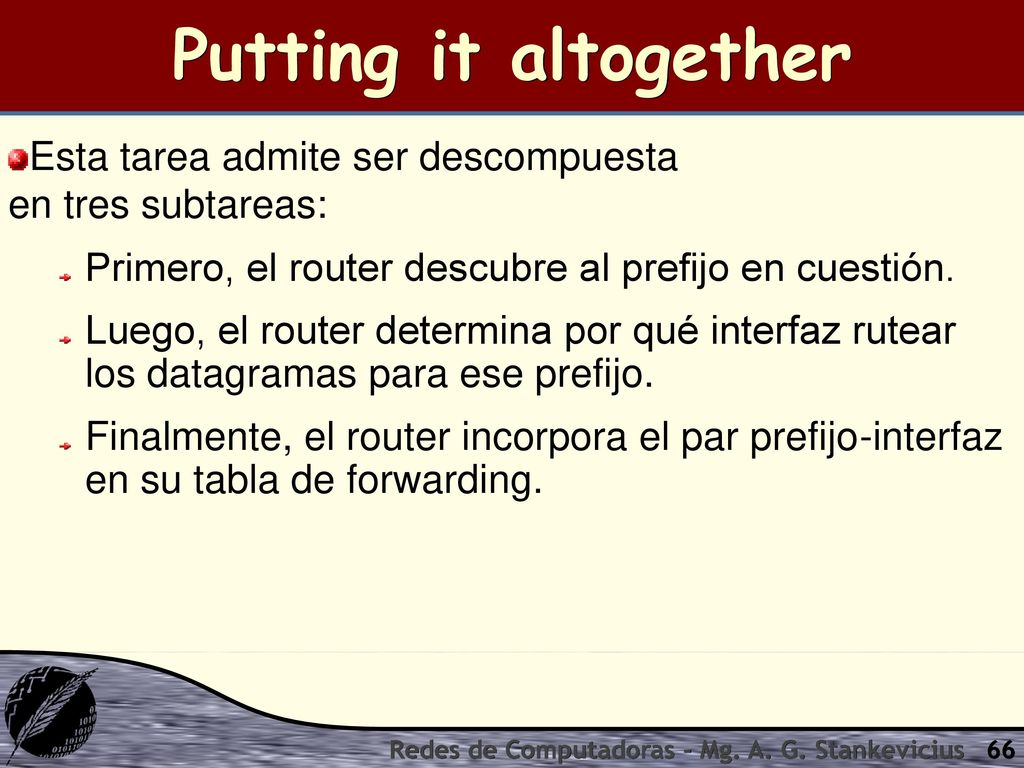 Putting it altogether

Esta tarea admite ser descompuesta en tres subtareas:

Primero, el router descubre al prefijo en cuestión.

Luego, el router determina por qué interfaz rutear los datagramas para ese prefijo.

Finalmente, el router incorpora el par prefijo-interfaz en su tabla de forwarding.

Redes de Computadoras - Mg. A. G. Stankevicius 66